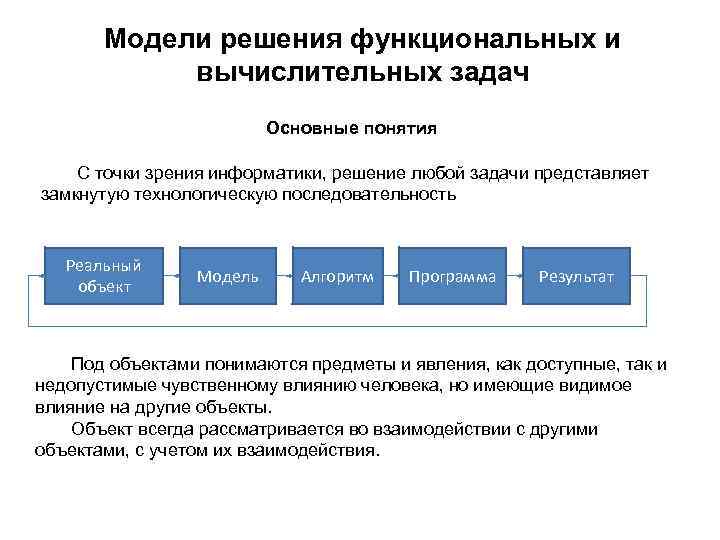 Модели решения функциональных и вычислительных задач

Основные понятия

С точки зрения информатики, решение любой задачи представляет замкнутую технологическую последовательность

Реальный объект

Модель

Алгоритм

Программа

Результат

Под объектами понимаются предметы и явления, как доступные, так и недопустимые чувственному влиянию человека, но имеющие видимое влияние на другие объекты.

Объект всегда рассматривается во взаимодействии с другими объектами, с учетом их взаимодействия.